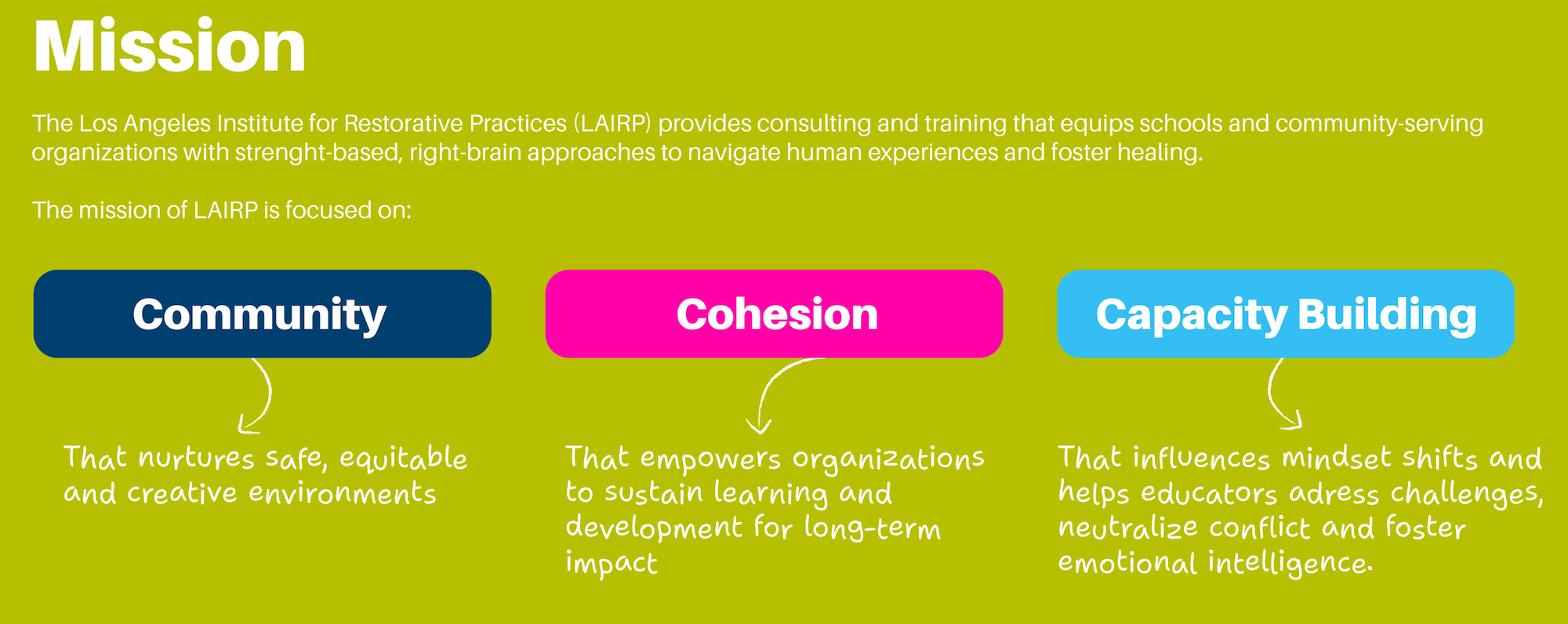 Mission

The Los Angeles Institute for Restorative Practices (LAIRP) provides consulting and training that equips schools and community-serving organizations with strenght-based, right-brain approaches to navigate human experiences and foster healing.

The mission of LAIRP is focused on:

Community

That nurtures safe, equitable and creative environments

Cohesion

That empowers organizations to sustain learning and development for long-term impact

Capacity Building

That influences mindset shifts and helps educators adress challenges, neutralize conflict and foster emotional intelligence.